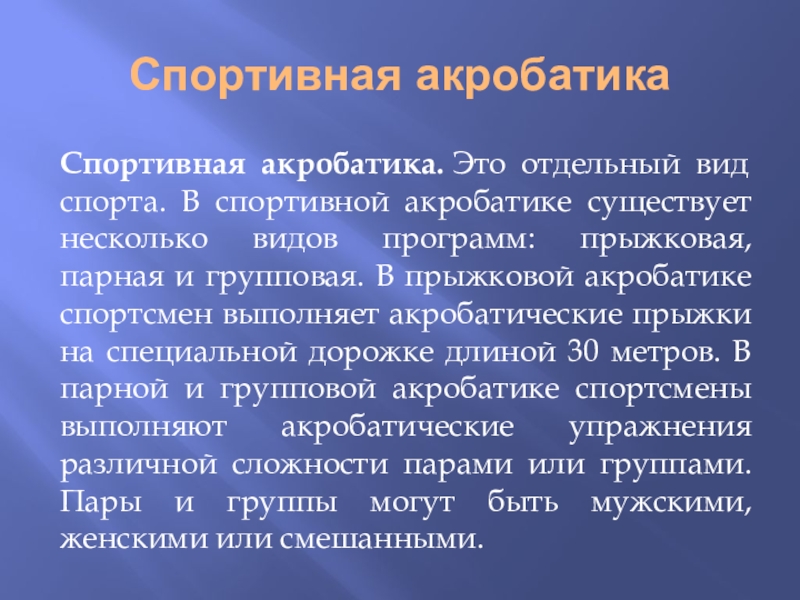 Спортивная акробатика

Спортивная акробатика. Это отдельный вид спорта. В спортивной акробатике существует несколько видов программ: прыжковая, парная и групповая. В прыжковой акробатике спортсмен выполняет акробатические прыжки на специальной дорожке длиной 30 метров. В парной и групповой акробатике спортсмены выполняют акробатические упражнения различной сложности парами или группами. Пары и группы могут быть мужскими, женскими или смешанными.